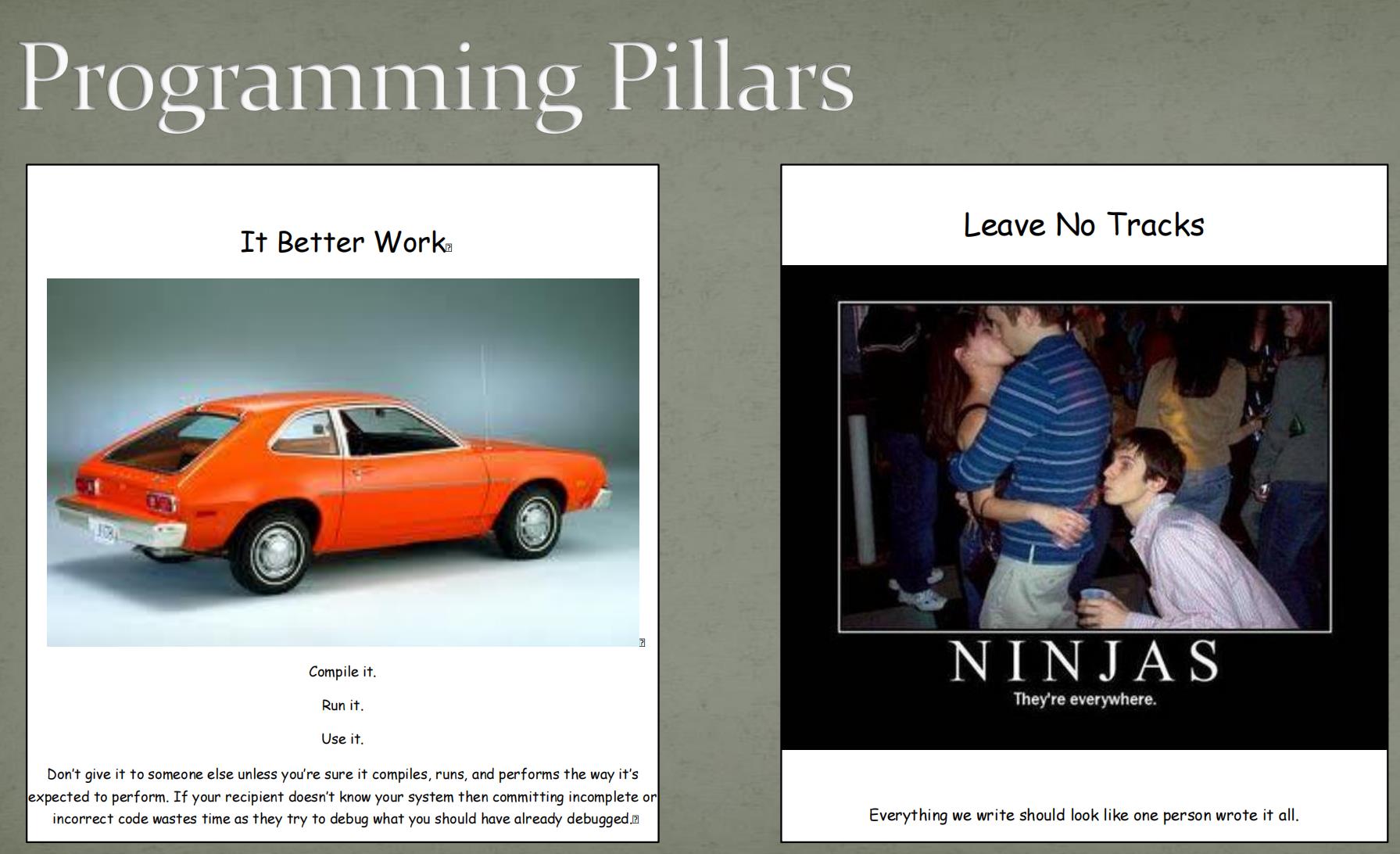 Programming Pillars

It Better Work

Compile it.

Run it.

Use it.

Don't give it to someone else unless you're sure it compiles, runs, and performs the way it's expected to perform. If your recipient doesn't know your system then committing incomplete or incorrect code wastes time as they try to debug what you should have already debugged.

Leave No Tracks

NINJAS
They're everywhere.

Everything we write should look like one person wrote it all.